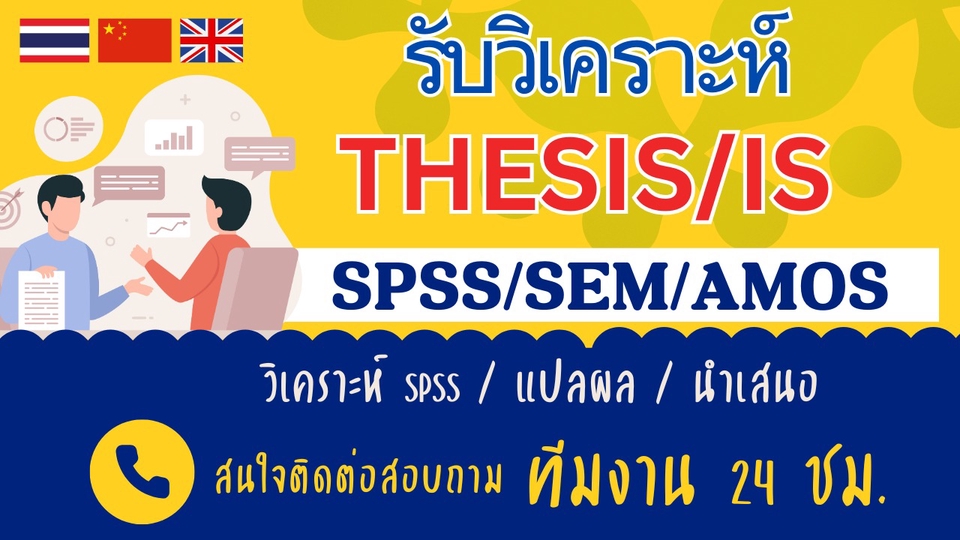 รับวิเคราะห์

THESIS/IS

SPSS/SEM/AMOS

วิเคราะห์ SPSS / แปลผล / นำเสนอ

สนใจติดต่อสอบถาม ทีมงาน 24 ชม.